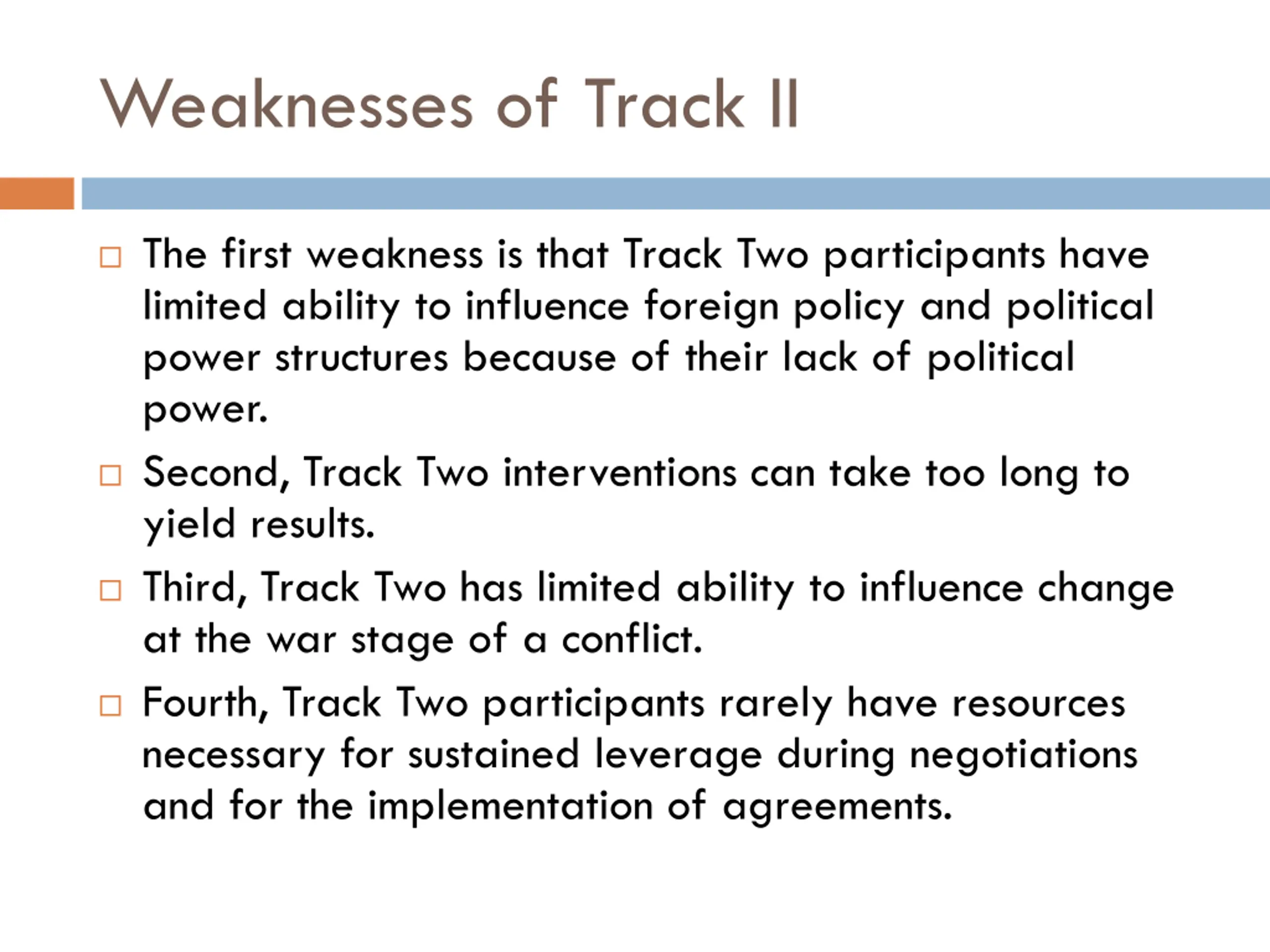 Weaknesses of Track II

□ The first weakness is that Track Two participants have limited ability to influence foreign policy and political power structures because of their lack of political power.

□ Second, Track Two interventions can take too long to yield results.

□ Third, Track Two has limited ability to influence change at the war stage of a conflict.

□ Fourth, Track Two participants rarely have resources necessary for sustained leverage during negotiations and for the implementation of agreements.